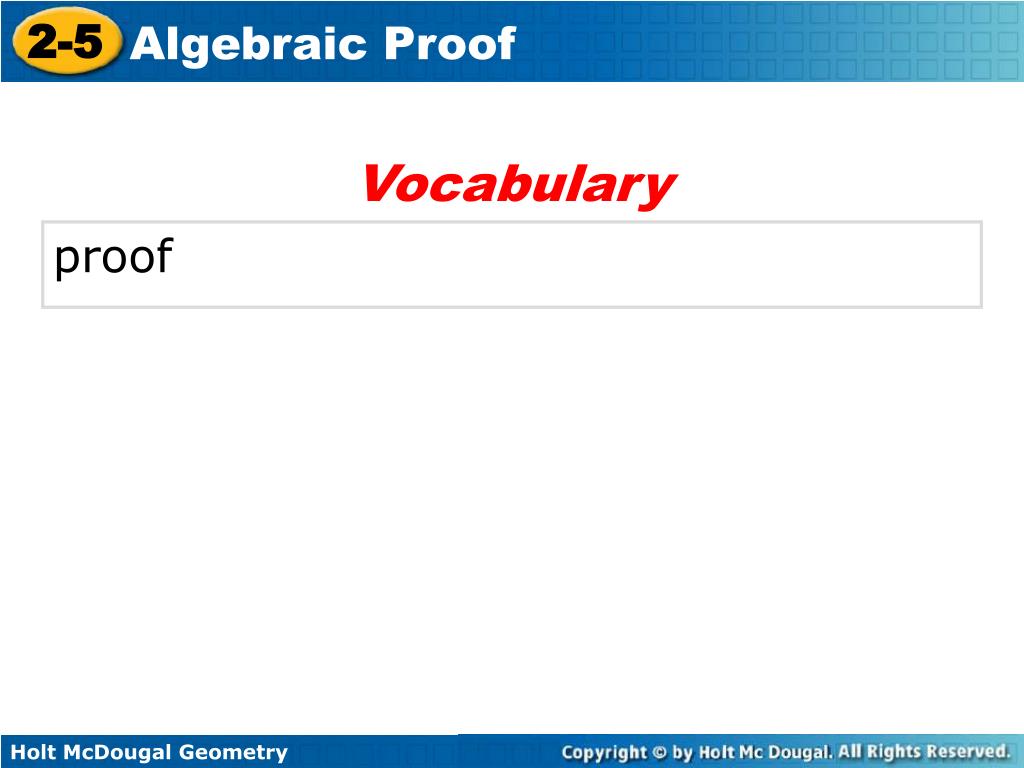 2-5 Algebraic Proof

Vocabulary

proof

Holt McDougal Geometry

Copyright © by Holt Mc Dougal. All Rights Reserved.